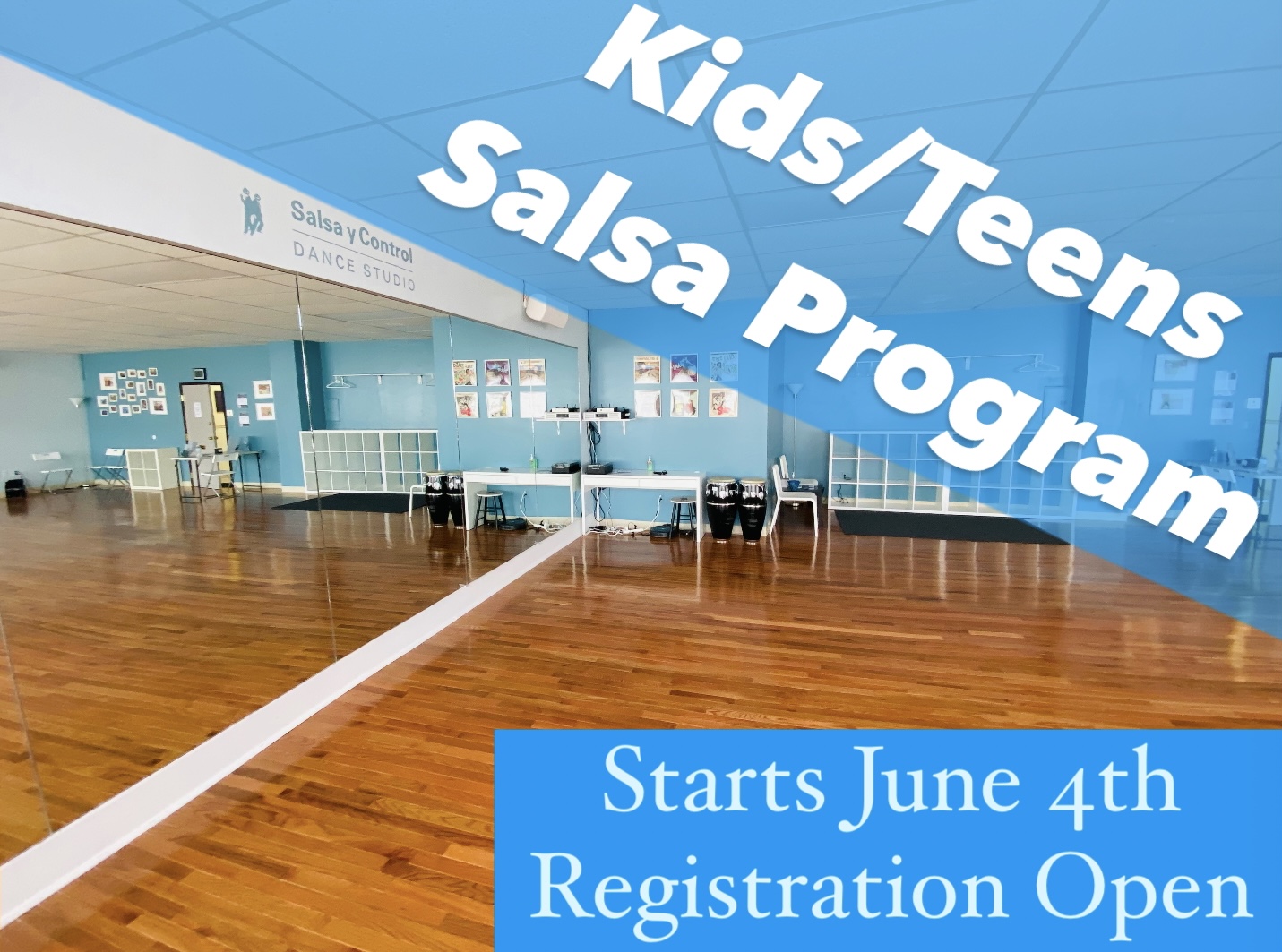 Kids/Teens Salsa Program

Salsa y Control
DANCE STUDIO

Starts June 4th
Registration Open